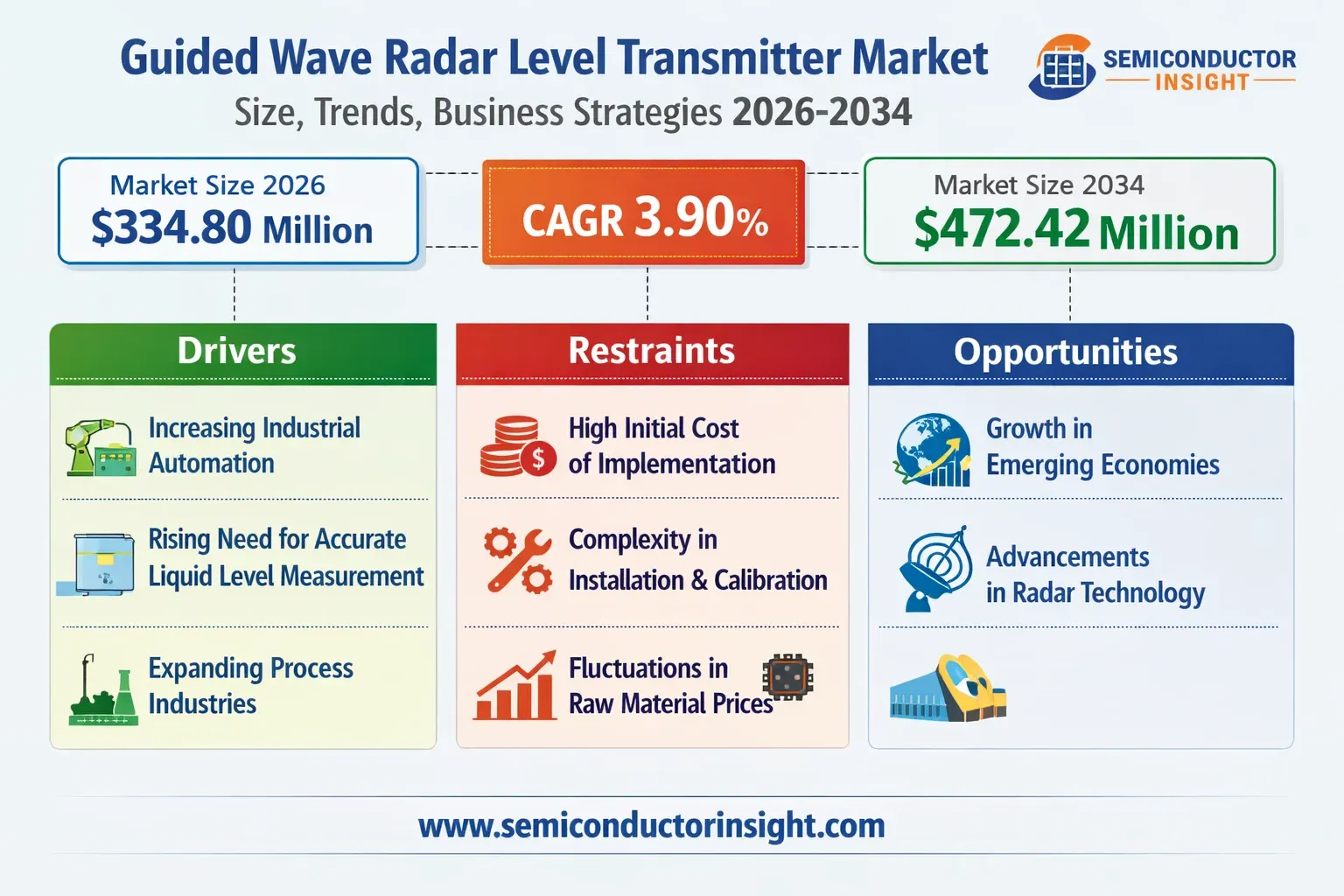 Guided Wave Radar Level Transmitter Market
Size, Trends, Business Strategies 2026-2034

SEMICONDUCTOR INSIGHT

Market Size 2026
$334.80 Million

CAGR 3.90%

Market Size 2034
$472.42 Million

Drivers

Increasing Industrial Automation

Rising Need for Accurate Liquid Level Measurement

Expanding Process Industries

Restraints

High Initial Cost of Implementation

Complexity in Installation & Calibration

Fluctuations in Raw Material Prices

Opportunities

Growth in Emerging Economies

Advancements in Radar Technology

www.semiconductorinsight.com